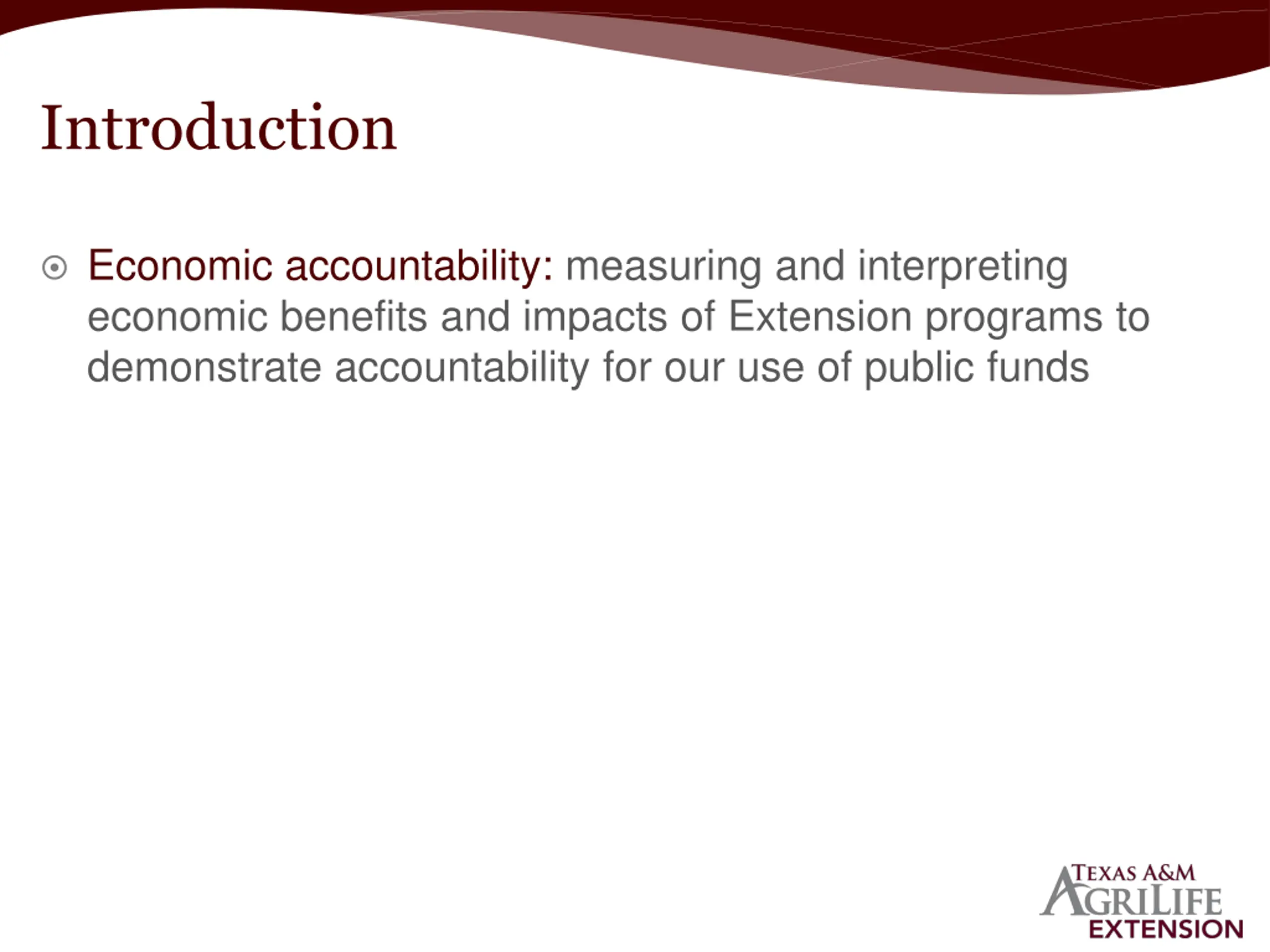 Introduction

Economic accountability: measuring and interpreting economic benefits and impacts of Extension programs to demonstrate accountability for our use of public funds

TEXAS A&M
AGRILIFE
EXTENSION